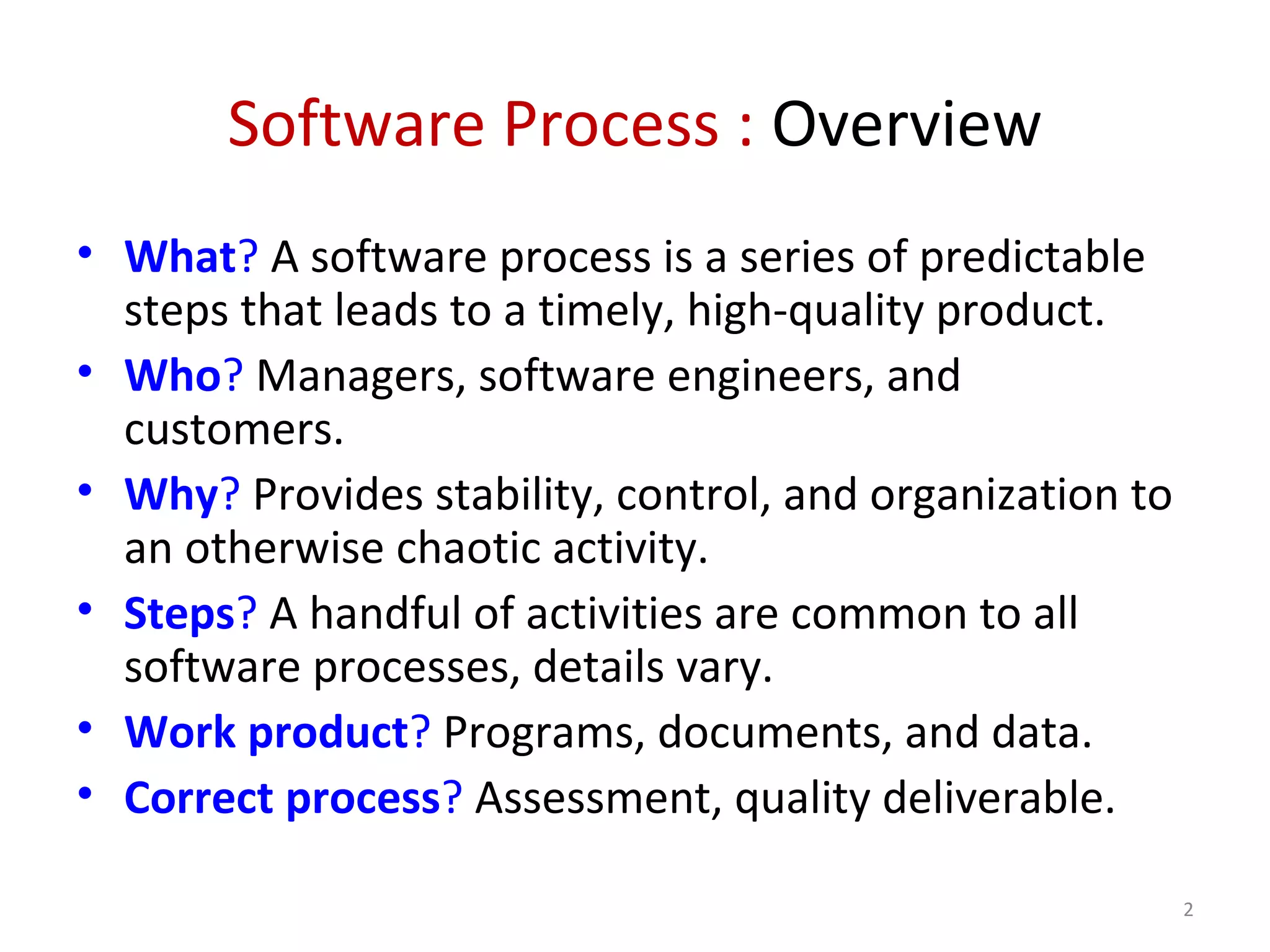 Software Process : Overview

• What? A software process is a series of predictable steps that leads to a timely, high-quality product.
• Who? Managers, software engineers, and customers.
• Why? Provides stability, control, and organization to an otherwise chaotic activity.
• Steps? A handful of activities are common to all software processes, details vary.
• Work product? Programs, documents, and data.
• Correct process? Assessment, quality deliverable.

2